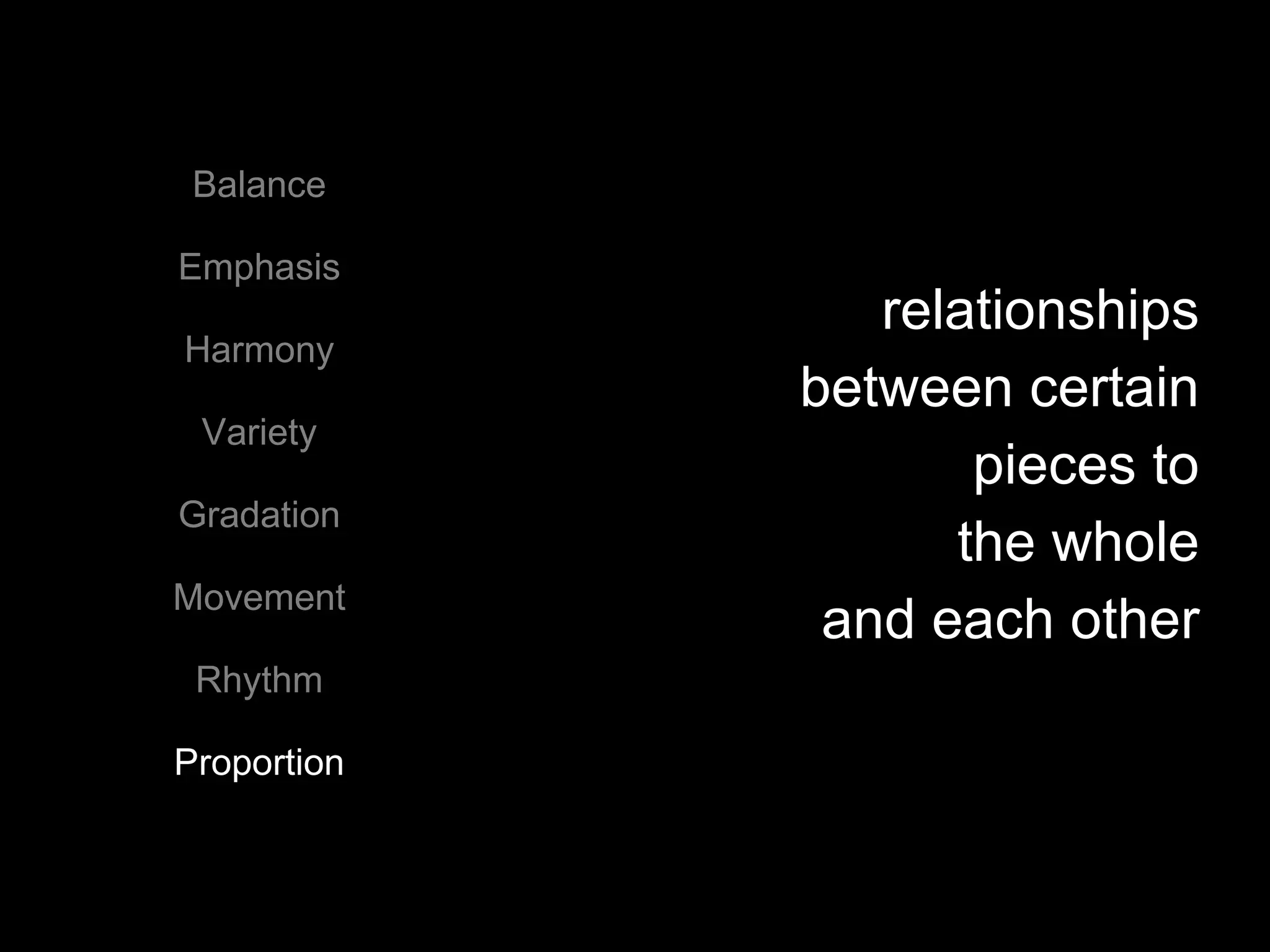 Balance

Emphasis

Harmony

Variety

Gradation

Movement

Rhythm

Proportion

relationships between certain pieces to the whole and each other